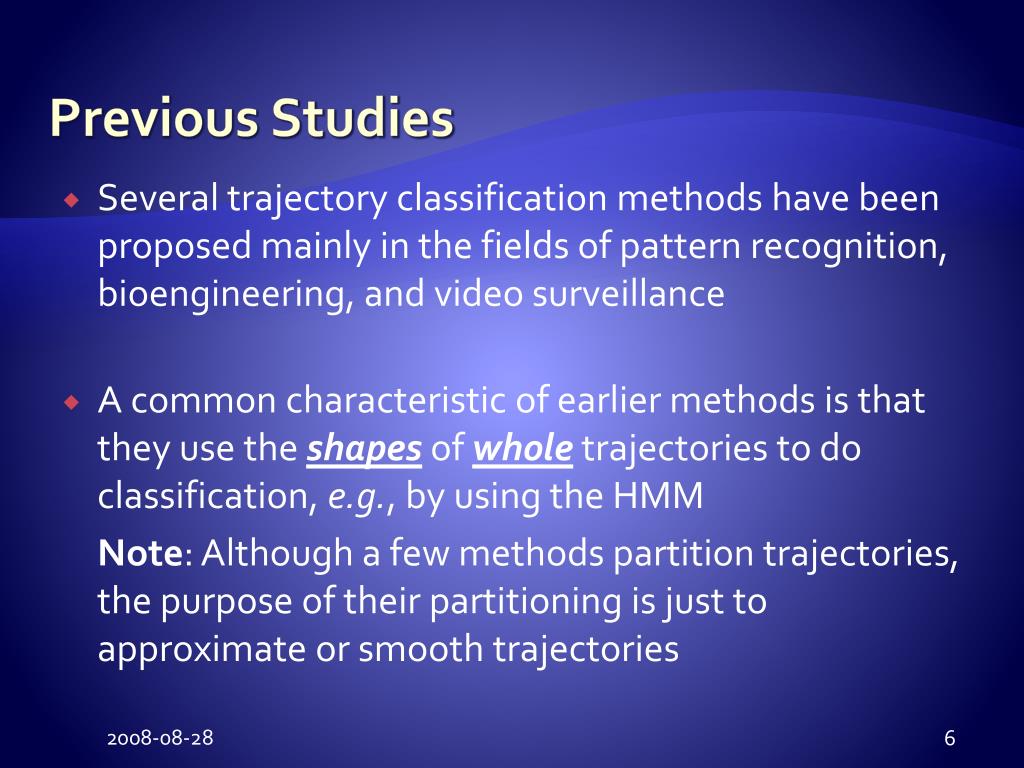 Previous Studies

Several trajectory classification methods have been proposed mainly in the fields of pattern recognition, bioengineering, and video surveillance

A common characteristic of earlier methods is that they use the shapes of whole trajectories to do classification, e.g., by using the HMM

Note: Although a few methods partition trajectories, the purpose of their partitioning is just to approximate or smooth trajectories

2008-08-28

6